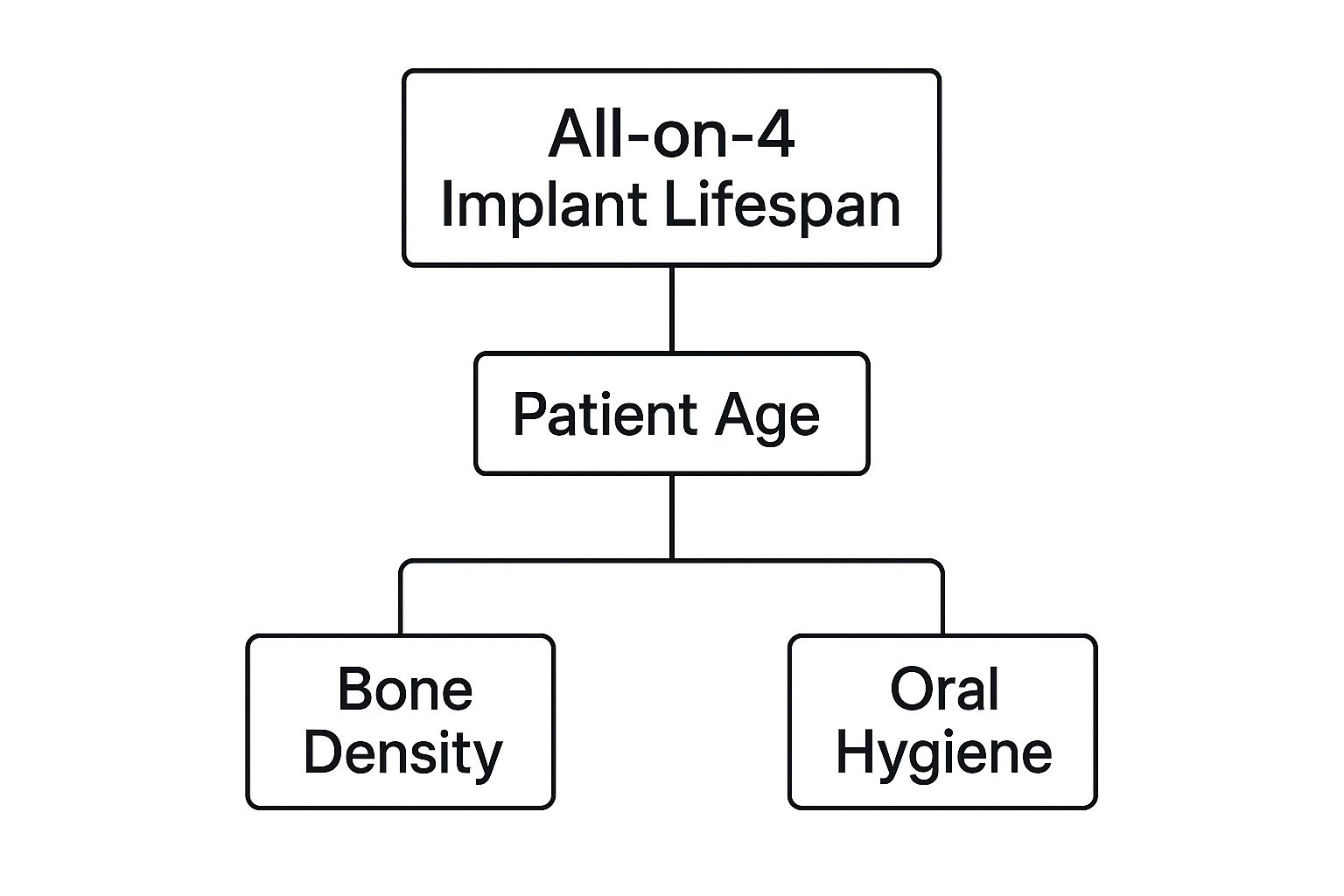 All-on-4
Implant Lifespan

Patient Age

Bone
Density

Oral
Hygiene